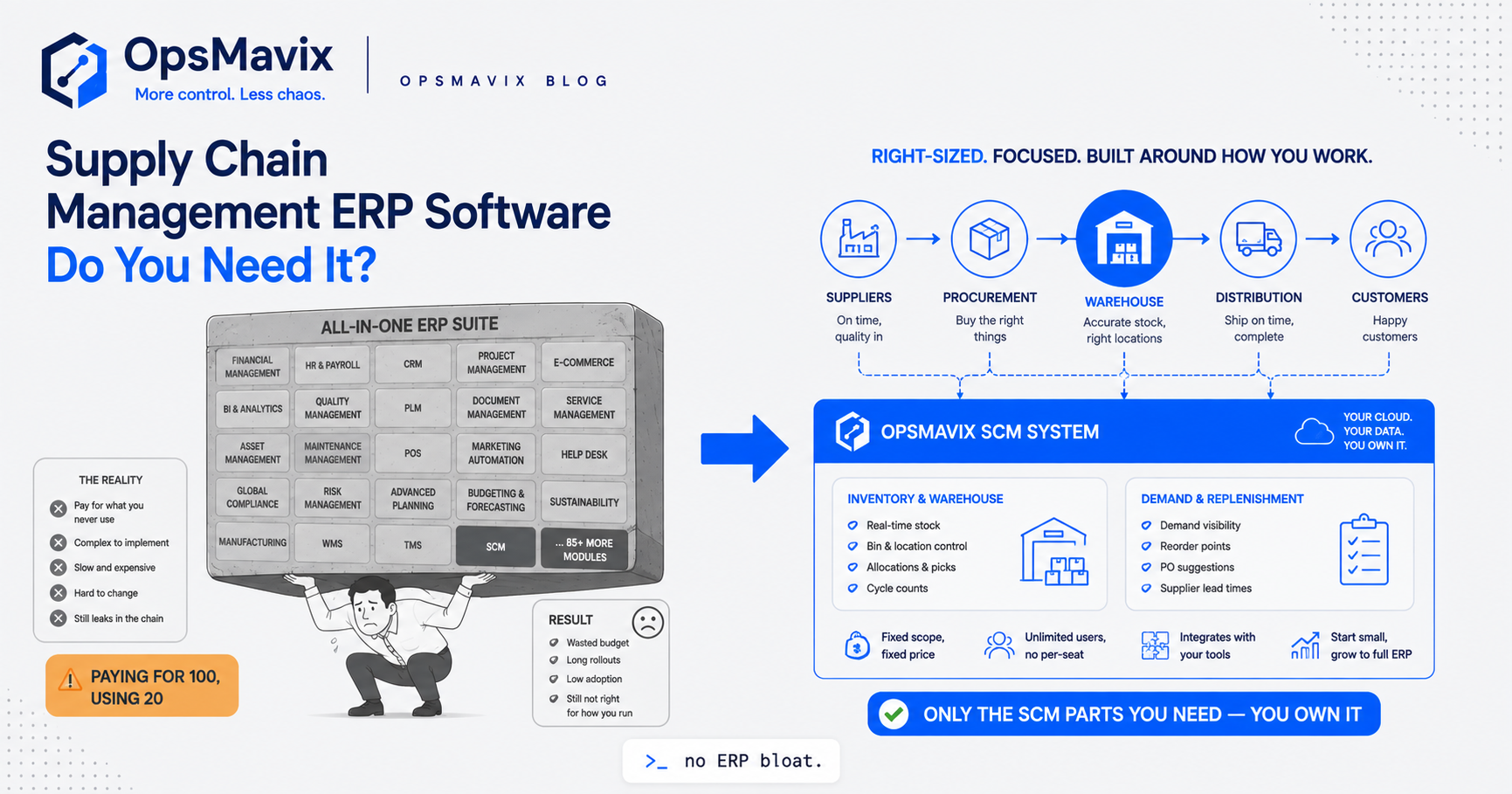 OpsMavix
More control. Less chaos.

OPSMAVIX BLOG

Supply Chain Management ERP Software
Do You Need It?

ALL-IN-ONE ERP SUITE

| FINANCIAL MANAGEMENT | HR & PAYROLL | CRM | PROJECT MANAGEMENT | E-COMMERCE |
|---|---|---|---|---|
| BI & ANALYTICS | QUALITY MANAGEMENT | PLM | DOCUMENT MANAGEMENT | SERVICE MANAGEMENT |
| ASSET MANAGEMENT | MAINTENANCE MANAGEMENT | POS | MARKETING AUTOMATION | HELP DESK |
| GLOBAL COMPLIANCE | RISK MANAGEMENT | ADVANCED PLANNING | BUDGETING & FORECASTING | SUSTAINABILITY |
| MANUFACTURING | WMS | TMS | SCM | ... 85+ MORE MODULES |

THE REALITY
Pay for what you never use
Complex to implement
Slow and expensive
Hard to change
Still leaks in the chain

PAYING FOR 100, USING 20

RESULT
Wasted budget
Long rollouts
Low adoption
Still not right for how you run

>_ no ERP bloat.

RIGHT-SIZED. FOCUSED. BUILT AROUND HOW YOU WORK.

SUPPLIERS
On time, quality in

PROCUREMENT
Buy the right things

WAREHOUSE
Accurate stock, right locations

DISTRIBUTION
Ship on time, complete

CUSTOMERS
Happy customers

OPSMAVIX SCM SYSTEM

YOUR CLOUD. YOUR DATA. YOU OWN IT.

INVENTORY & WAREHOUSE
Real-time stock
Bin & location control
Allocations & picks
Cycle counts

DEMAND & REPLENISHMENT
Demand visibility
Reorder points
PO suggestions
Supplier lead times

Fixed scope, fixed price
Unlimited users, no per-seat
Integrates with your tools
Start small, grow to full ERP

ONLY THE SCM PARTS YOU NEED — YOU OWN IT